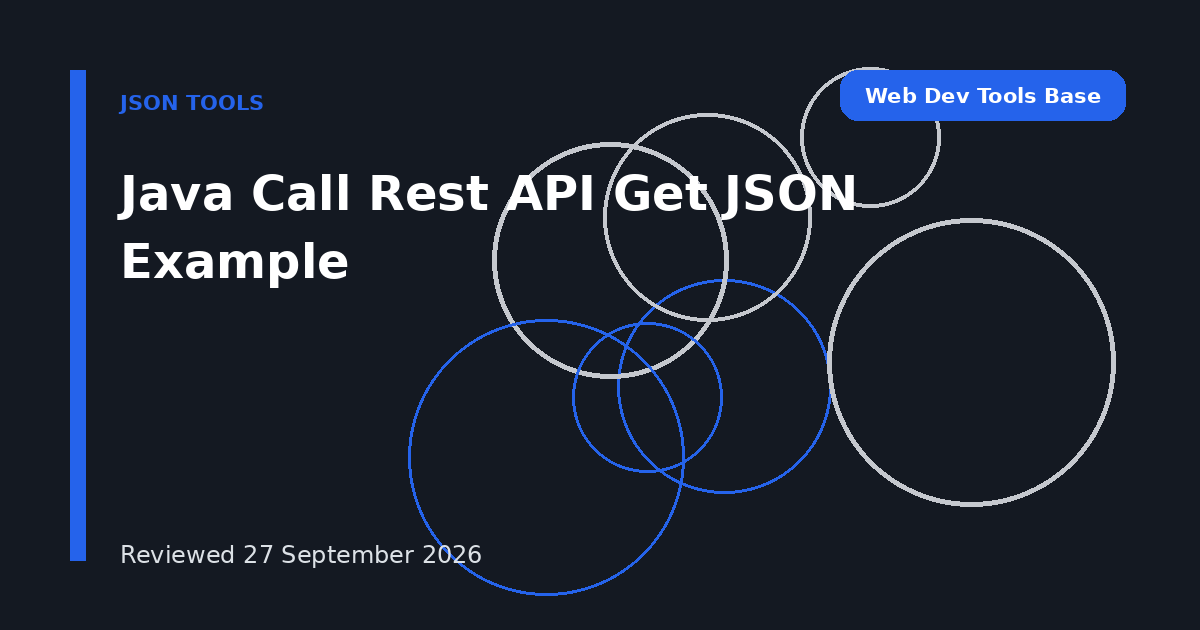 JSON TOOLS

Web Dev Tools Base

Java Call Rest API Get JSON Example

Reviewed 27 September 2026